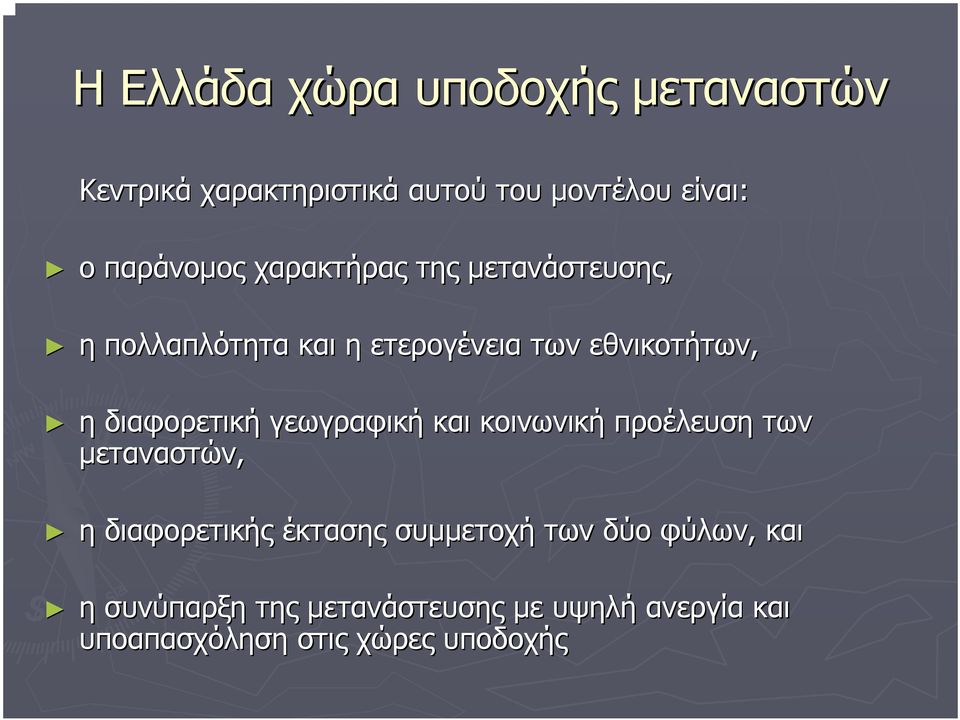 Η Ελλάδα χώρα υποδοχής μεταναστών

Κεντρικά χαρακτηριστικά αυτού του μοντέλου είναι:

► ο παράνομος χαρακτήρας της μετανάστευσης,

► η πολλαπλότητα και η ετερογένεια των εθνικοτήτων,

► η διαφορετική γεωγραφική και κοινωνική προέλευση των μεταναστών,

► η διαφορετικής έκτασης συμμετοχή των δύο φύλων, και

► η συνύπαρξη της μετανάστευσης με υψηλή ανεργία και υποαπασχόληση στις χώρες υποδοχής